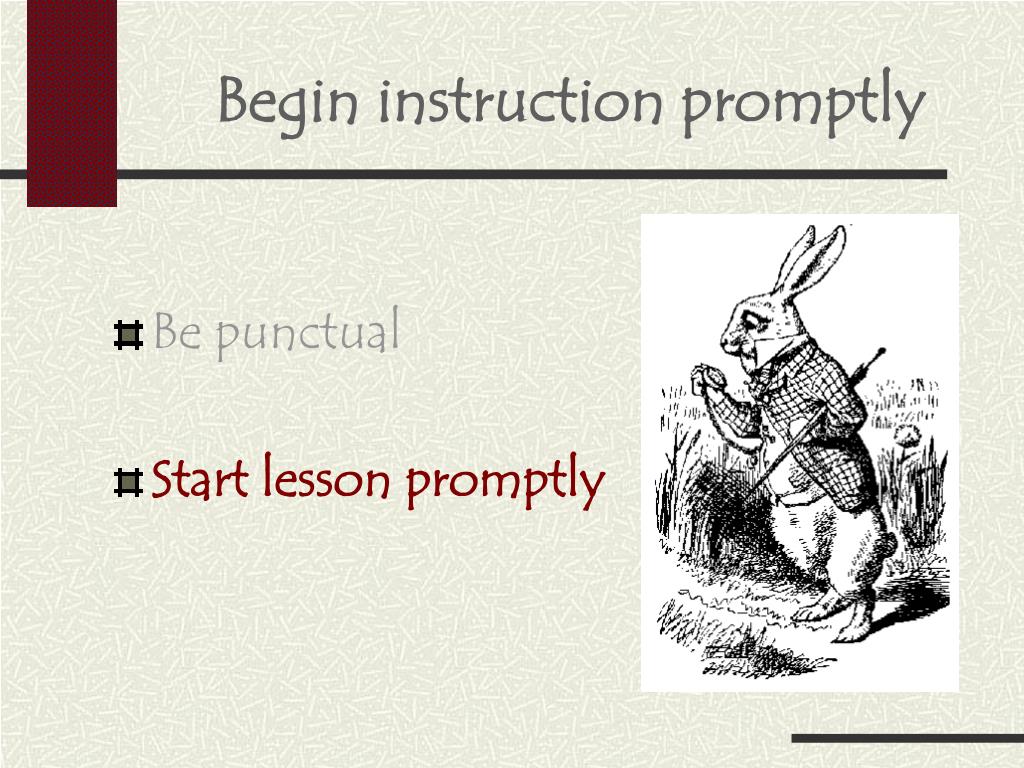 Begin instruction promptly

Be punctual

Start lesson promptly